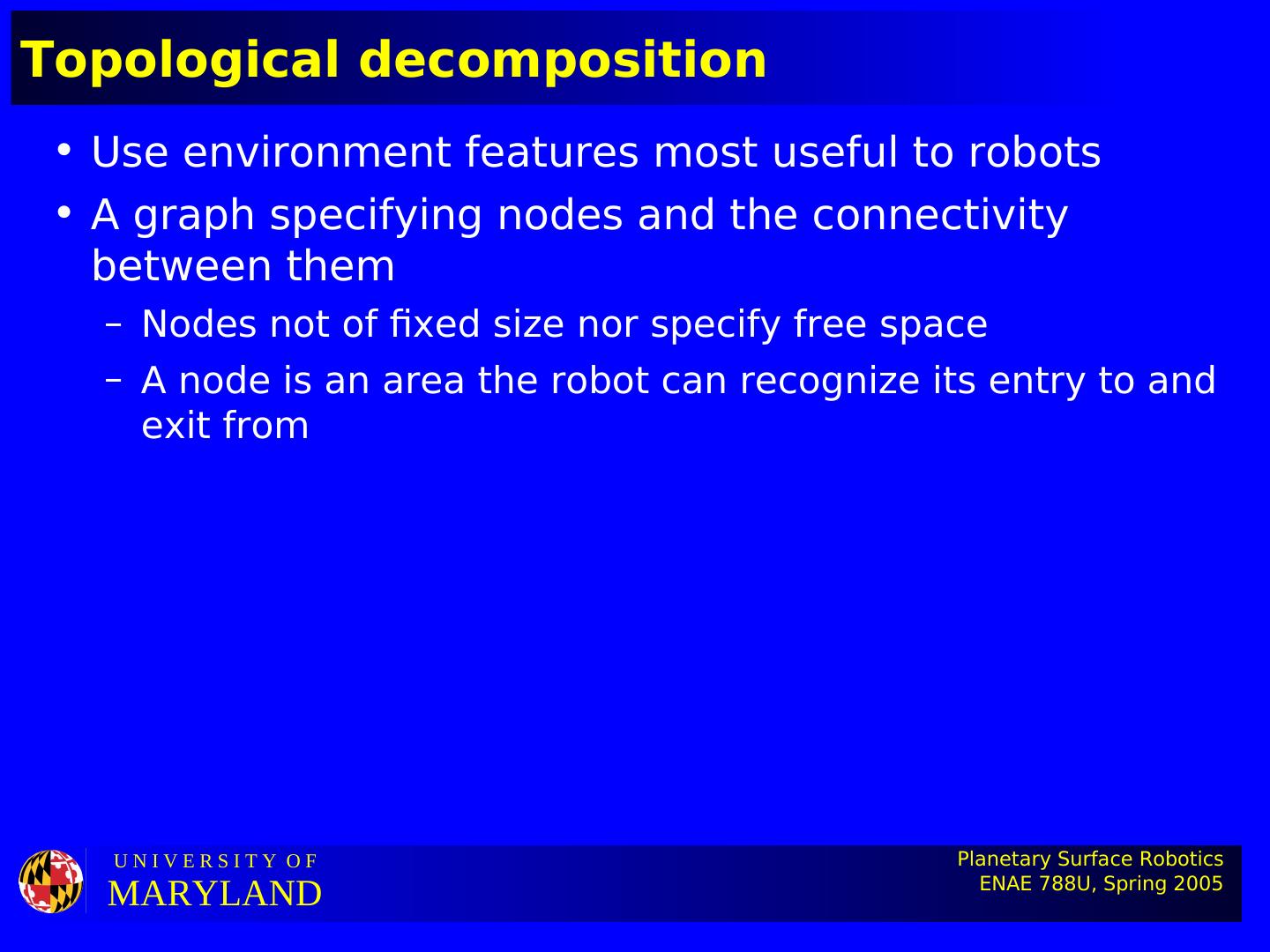 Topological decomposition

• Use environment features most useful to robots
• A graph specifying nodes and the connectivity between them
– Nodes not of fixed size nor specify free space
– A node is an area the robot can recognize its entry to and exit from

UNIVERSITY OF
MARYLAND

Planetary Surface Robotics
ENAE 788U, Spring 2005